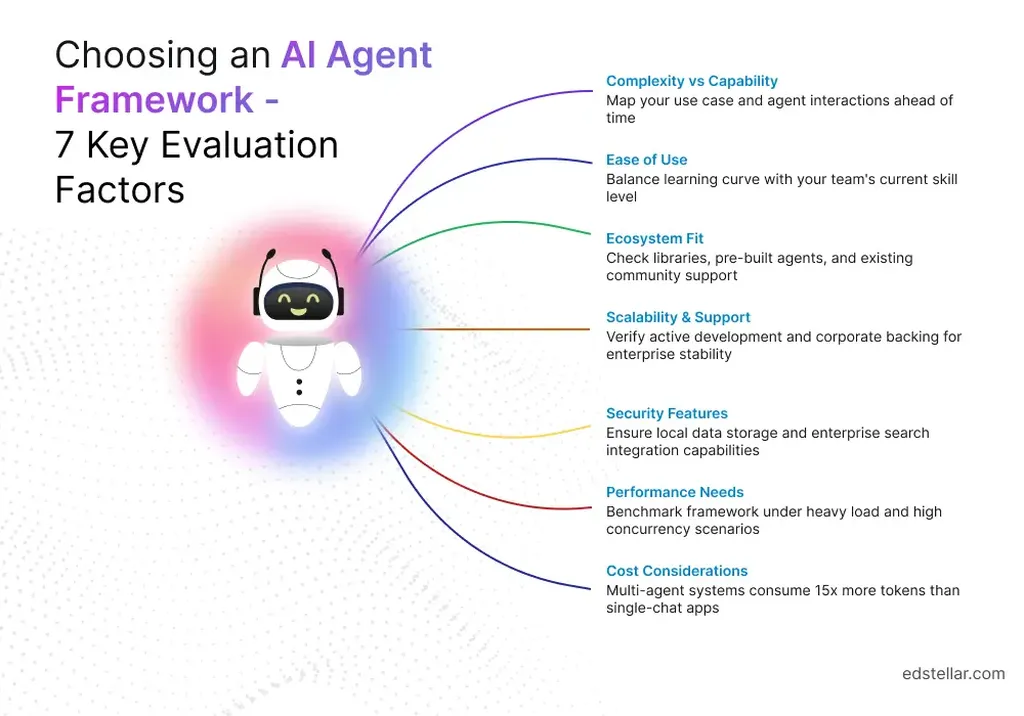 Choosing an AI Agent Framework - 7 Key Evaluation Factors

Complexity vs Capability
Map your use case and agent interactions ahead of time

Ease of Use
Balance learning curve with your team's current skill level

Ecosystem Fit
Check libraries, pre-built agents, and existing community support

Scalability & Support
Verify active development and corporate backing for enterprise stability

Security Features
Ensure local data storage and enterprise search integration capabilities

Performance Needs
Benchmark framework under heavy load and high concurrency scenarios

Cost Considerations
Multi-agent systems consume 15x more tokens than single-chat apps

edstellar.com